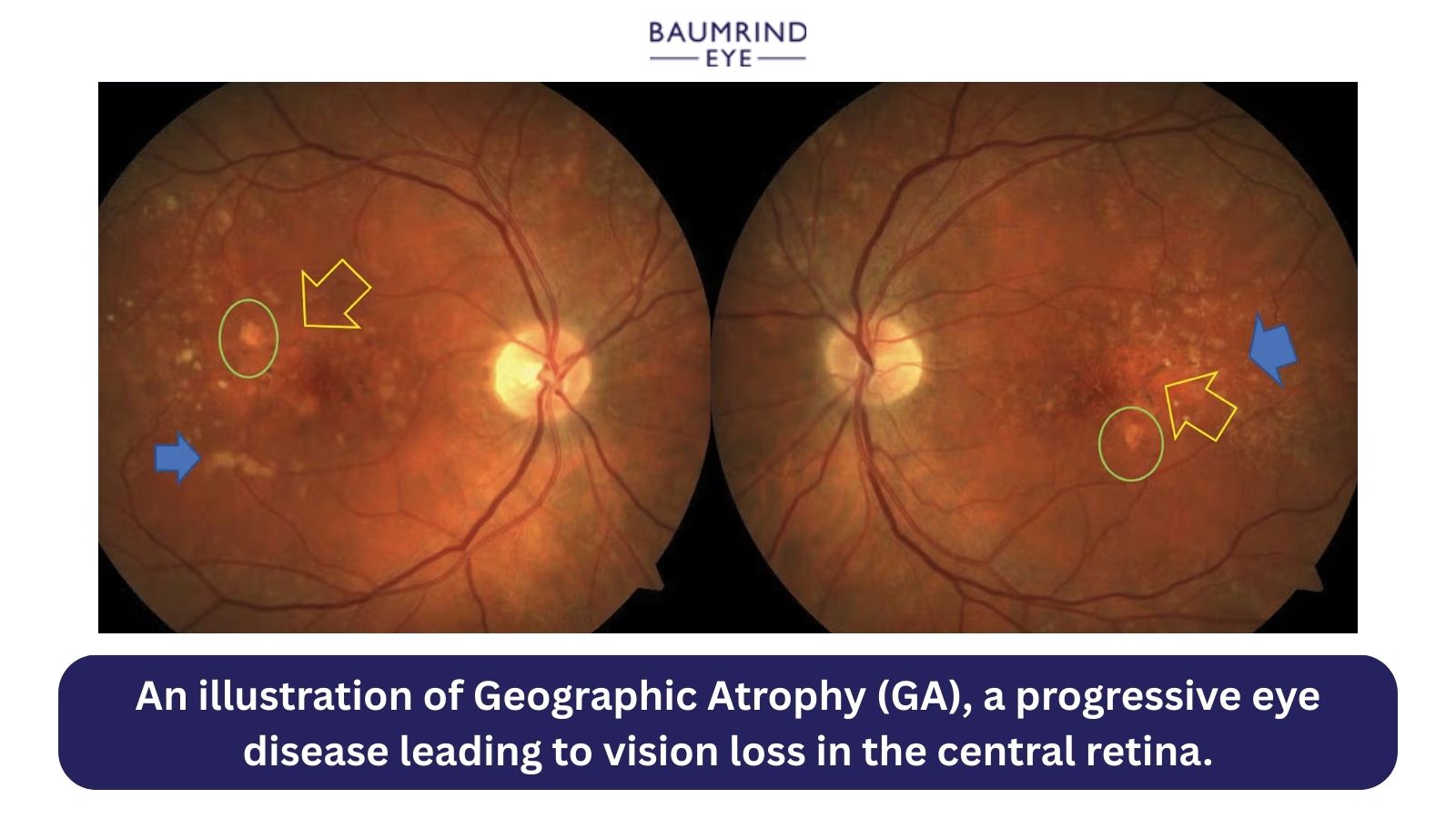 BAUMRIND
EYE

An illustration of Geographic Atrophy (GA), a progressive eye disease leading to vision loss in the central retina.